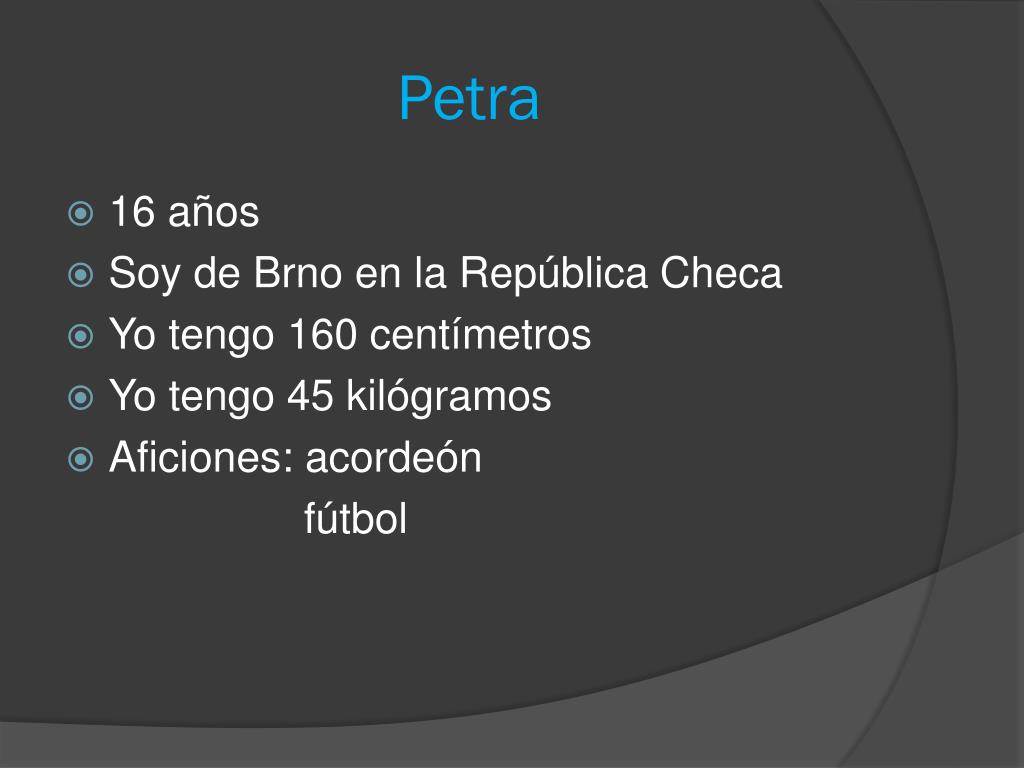 Petra

16 años
Soy de Brno en la República Checa
Yo tengo 160 centímetros
Yo tengo 45 kilógramos
Aficiones: acordeón
fútbol